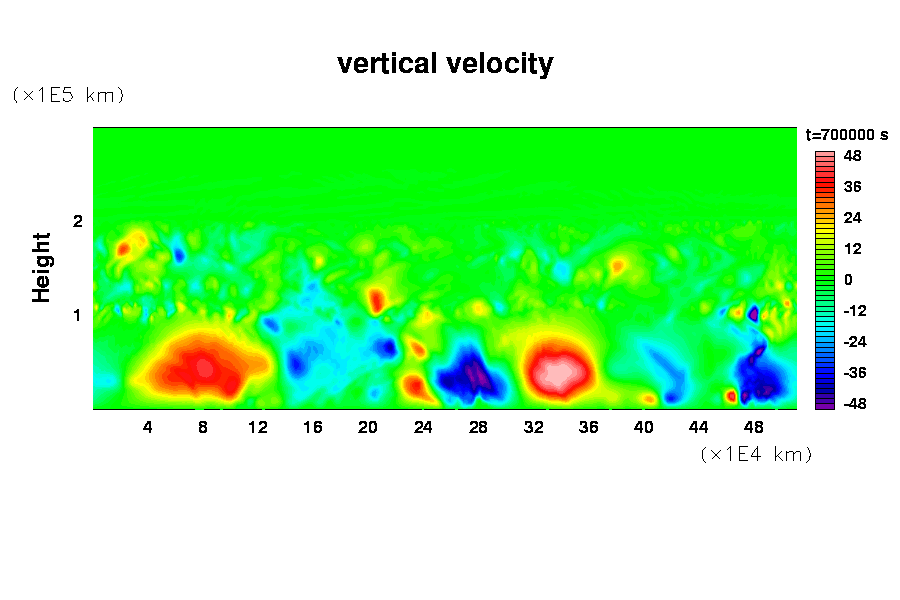 vertical velocity

(×1E5 km)

Height

2

1

4 8 12 16 20 24 28 32 36 40 44 48

(×1E4 km)

t=700000 s

48
36
24
12
0
-12
-24
-36
-48